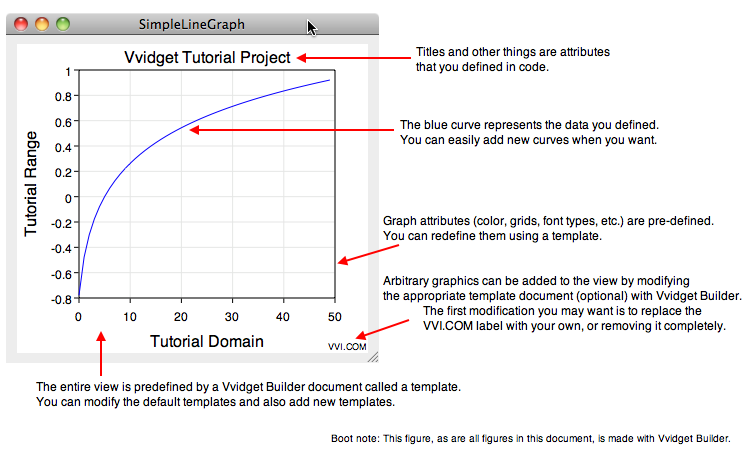 SimpleLineGraph

Vvidget Tutorial Project

Tutorial Range

1
0.8
0.6
0.4
0.2
0
-0.2
-0.4
-0.6
-0.8

0 10 20 30 40 50

Tutorial Domain

VVI.COM

Titles and other things are attributes that you defined in code.

The blue curve represents the data you defined. You can easily add new curves when you want.

Graph attributes (color, grids, font types, etc.) are pre-defined. You can redefine them using a template.

Arbitrary graphics can be added to the view by modifying the appropriate template document (optional) with Vvidget Builder.

The first modification you may want is to replace the VVI.COM label with your own, or removing it completely.

The entire view is predefined by a Vvidget Builder document called a template. You can modify the default templates and also add new templates.

Boot note: This figure, as are all figures in this document, is made with Vvidget Builder.